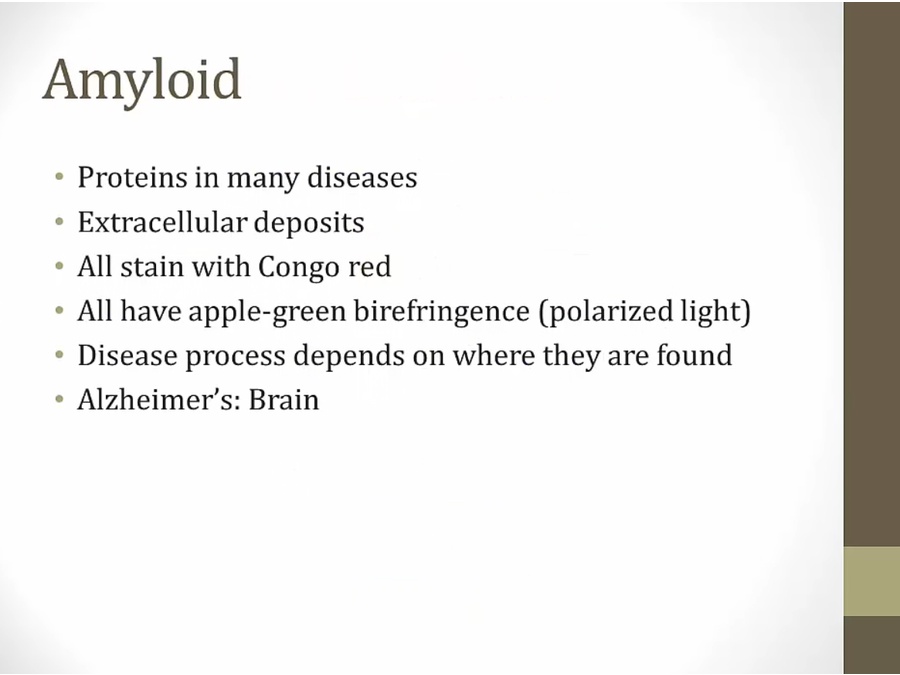 Amyloid

• Proteins in many diseases
• Extracellular deposits
• All stain with Congo red
• All have apple-green birefringence (polarized light)
• Disease process depends on where they are found
• Alzheimer's: Brain